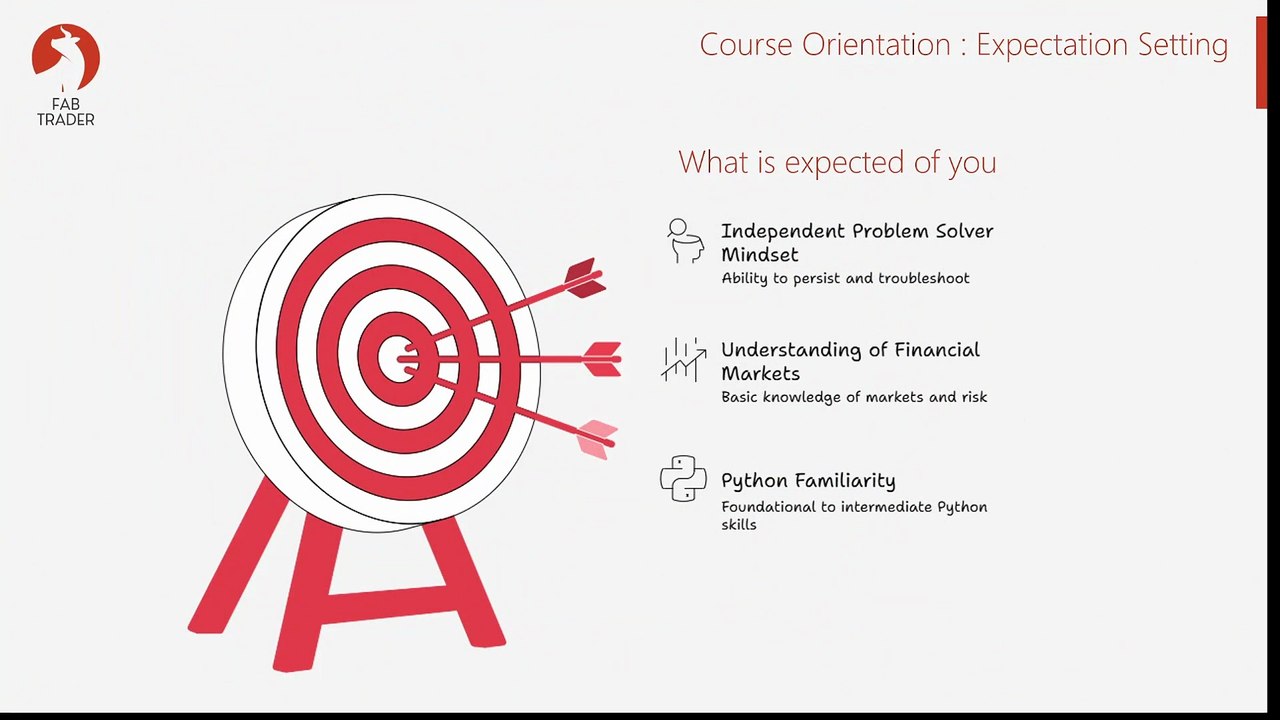 FAB
TRADER

Course Orientation : Expectation Setting

What is expected of you

Independent Problem Solver Mindset
Ability to persist and troubleshoot

Understanding of Financial Markets
Basic knowledge of markets and risk

Python Familiarity
Foundational to intermediate Python skills